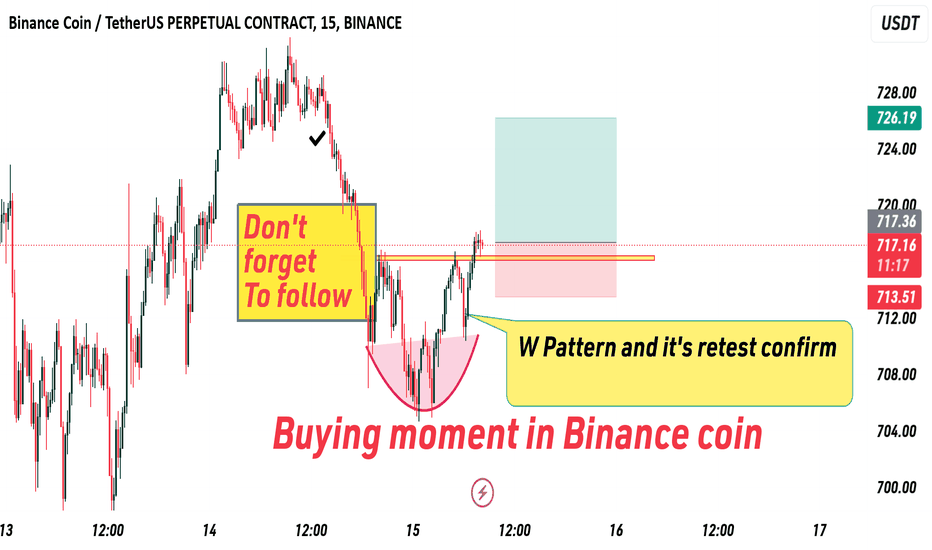 Binance Coin / TetherUS PERPETUAL CONTRACT, 15, BINANCE

USDT

728.00
726.19
724.00
720.00
717.36
717.16
11:17
713.51
712.00
708.00
704.00
700.00

Don't forget To follow

W Pattern and it's retest confirm

Buying moment in Binance coin

13
12:00
14
12:00
15
12:00
16
12:00
17